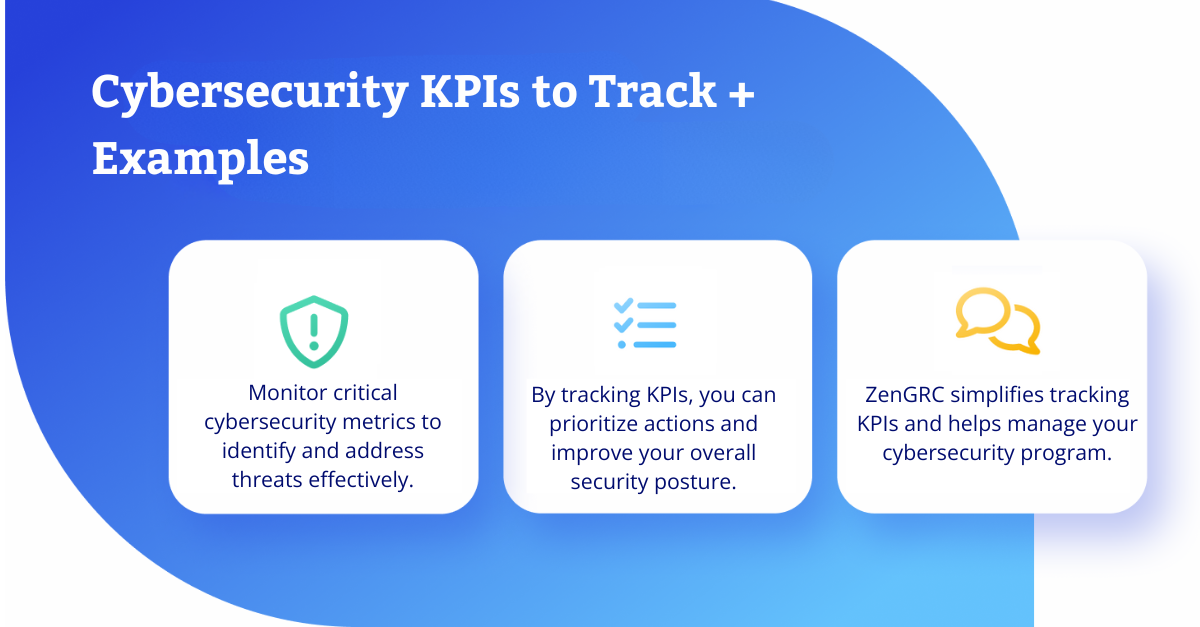 Cybersecurity KPIs to Track + Examples

Monitor critical cybersecurity metrics to identify and address threats effectively.

By tracking KPIs, you can prioritize actions and improve your overall security posture.

ZenGRC simplifies tracking KPIs and helps manage your cybersecurity program.